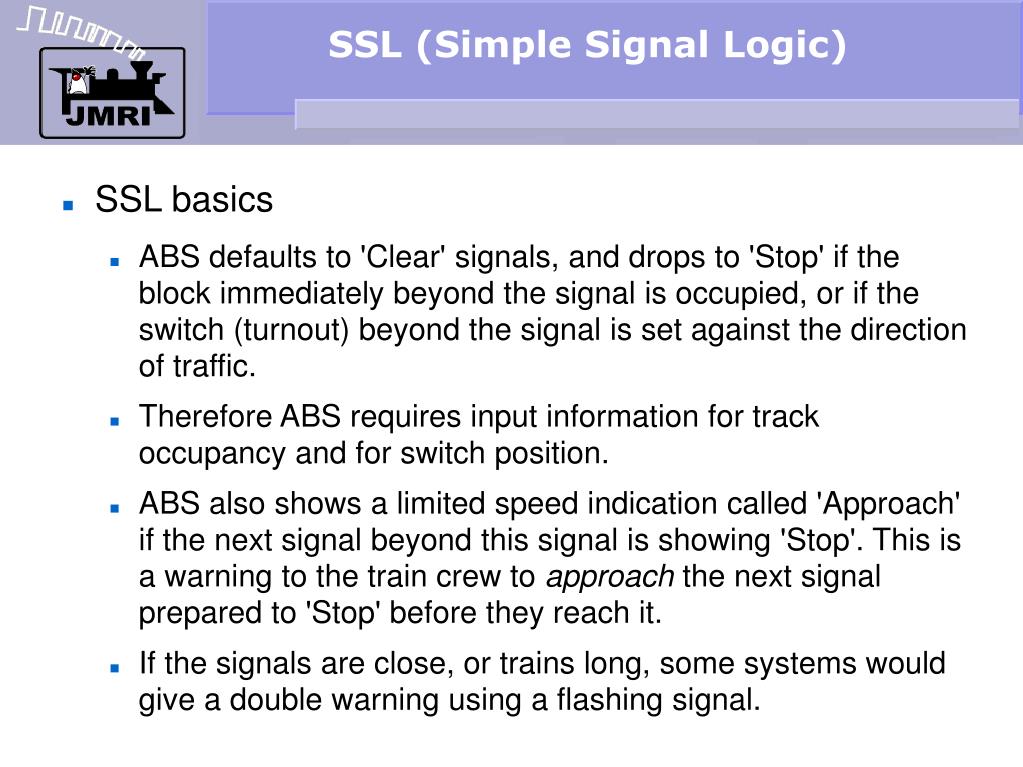 JMRI

SSL (Simple Signal Logic)

SSL basics

ABS defaults to 'Clear' signals, and drops to 'Stop' if the block immediately beyond the signal is occupied, or if the switch (turnout) beyond the signal is set against the direction of traffic.

Therefore ABS requires input information for track occupancy and for switch position.

ABS also shows a limited speed indication called 'Approach' if the next signal beyond this signal is showing 'Stop'. This is a warning to the train crew to approach the next signal prepared to 'Stop' before they reach it.

If the signals are close, or trains long, some systems would give a double warning using a flashing signal.